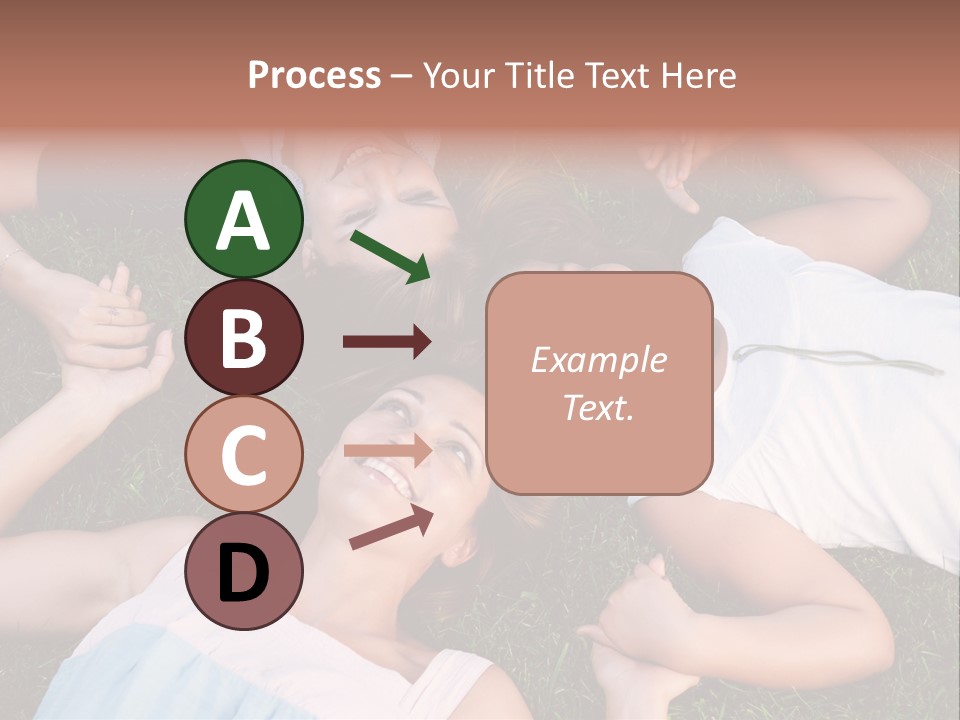 Process – Your Title Text Here

A

B

C

D

Example Text.